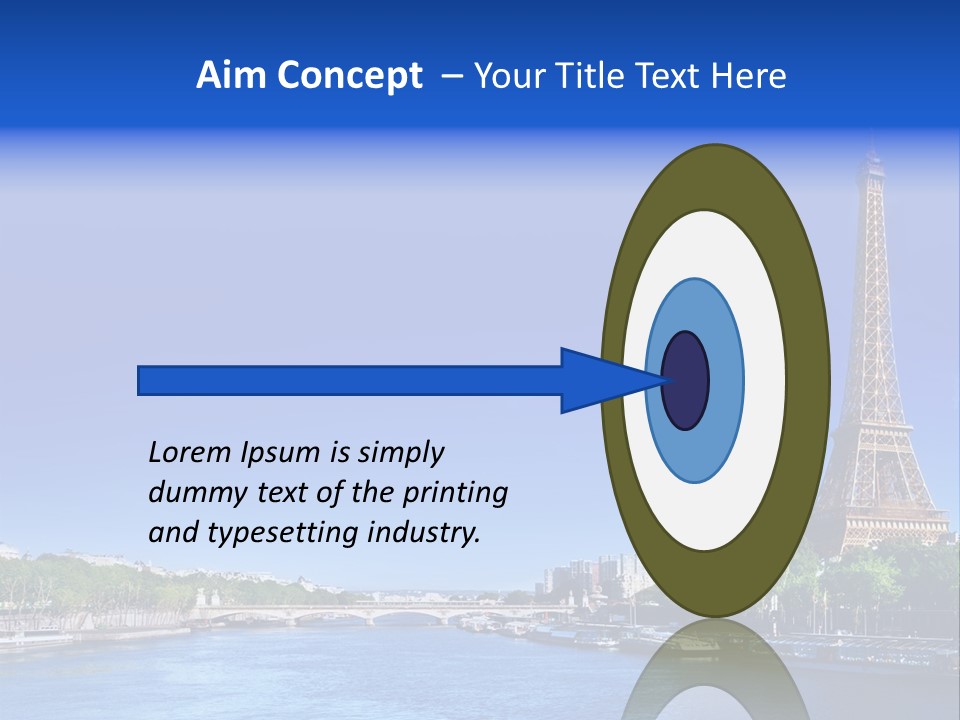 Aim Concept – Your Title Text Here

Lorem Ipsum is simply dummy text of the printing and typesetting industry.